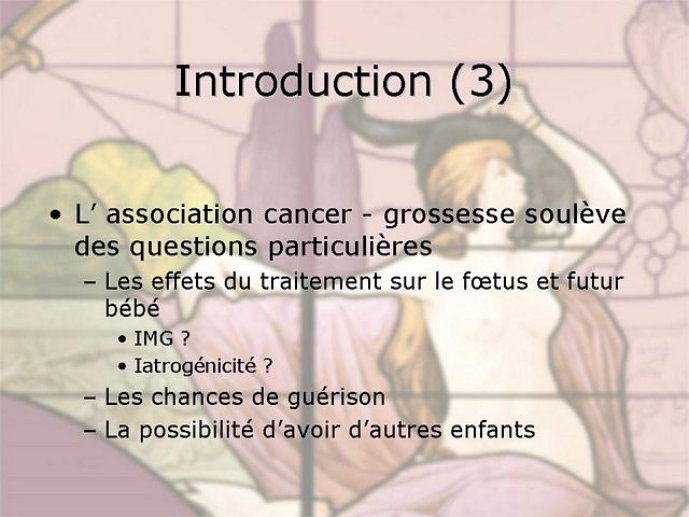 Introduction (3)

• L’ association cancer - grossesse soulève des questions particulières
– Les effets du traitement sur le fœtus et futur bébé
• IMG ?
• Iatrogénicité ?
– Les chances de guérison
– La possibilité d’avoir d’autres enfants